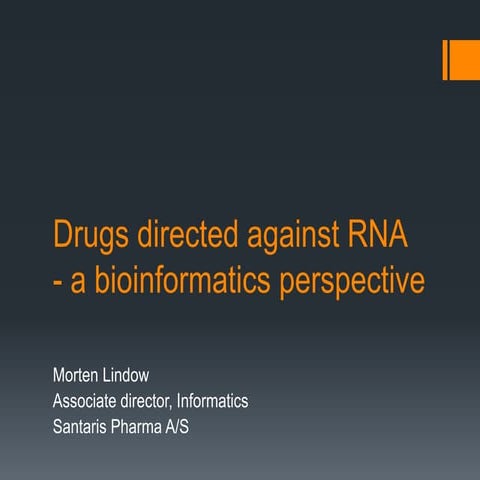 Drugs directed against RNA
- a bioinformatics perspective

Morten Lindow
Associate director, Informatics
Santaris Pharma A/S